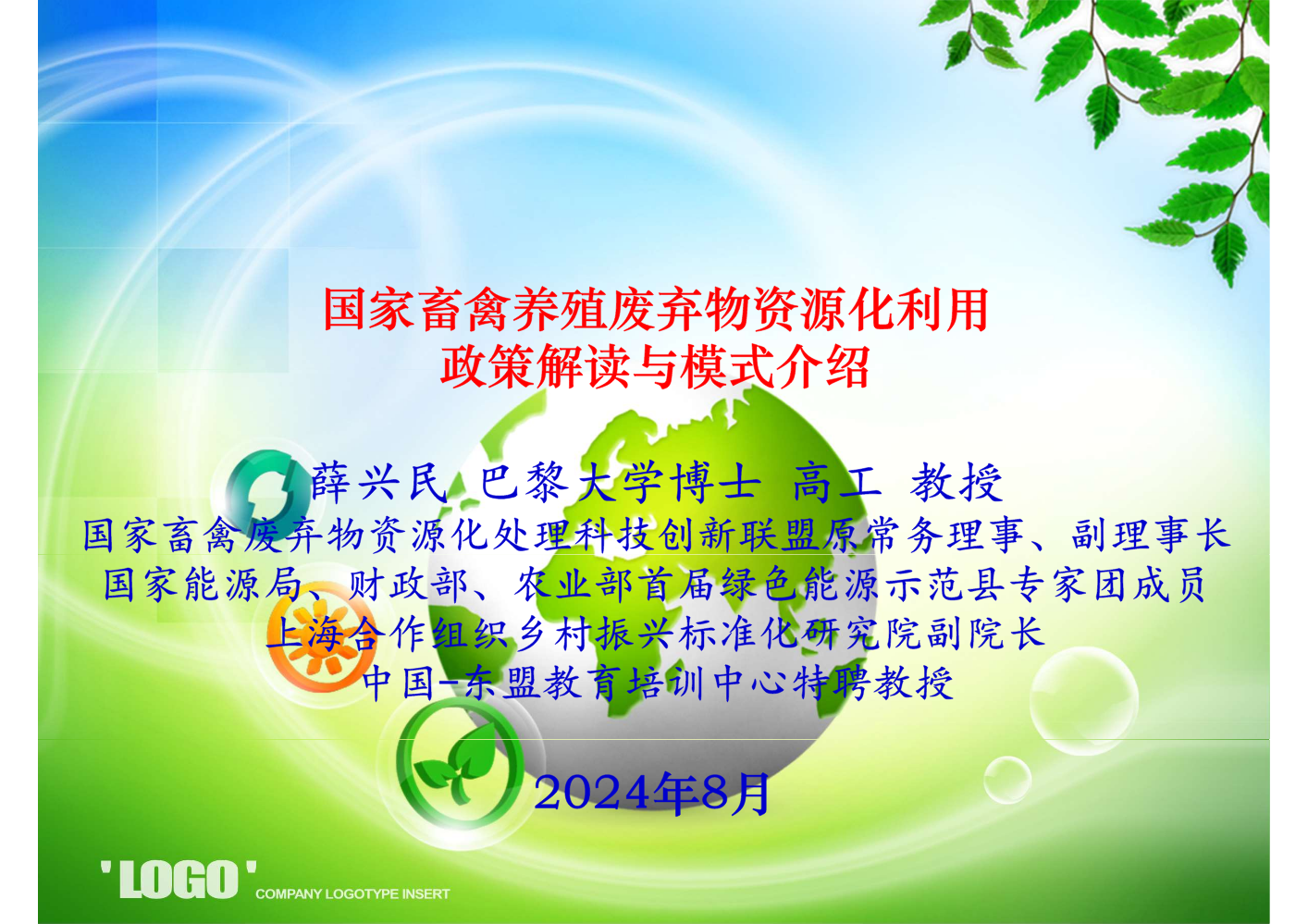 国家畜禽养殖废弃物资源化利用
政策解读与模式介绍

薛兴民 巴黎大学博士 高工 教授
国家畜禽废弃物资源化处理科技创新联盟原常务理事、副理事长
国家能源局、财政部、农业部首届绿色能源示范县专家团成员
上海合作组织乡村振兴标准化研究院副院长
中国-东盟教育培训中心特聘教授

2024年8月

'LOGO'
COMPANY LOGOTYPE INSERT